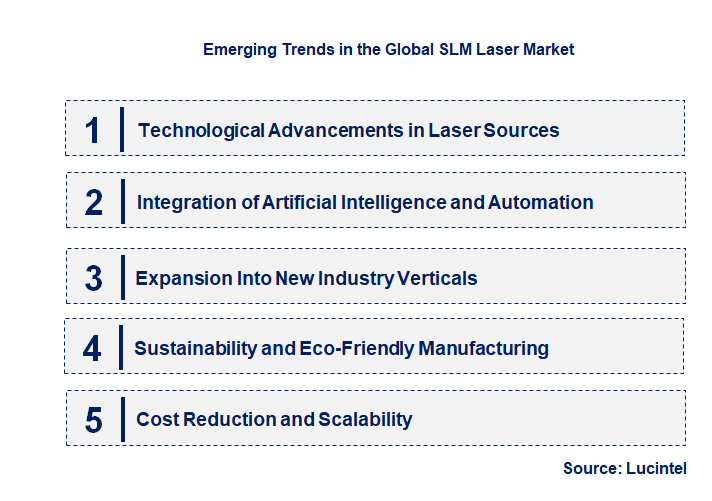 Emerging Trends in the Global SLM Laser Market

1 Technological Advancements in Laser Sources

2 Integration of Artificial Intelligence and Automation

3 Expansion Into New Industry Verticals

4 Sustainability and Eco-Friendly Manufacturing

5 Cost Reduction and Scalability

Source: Lucintel